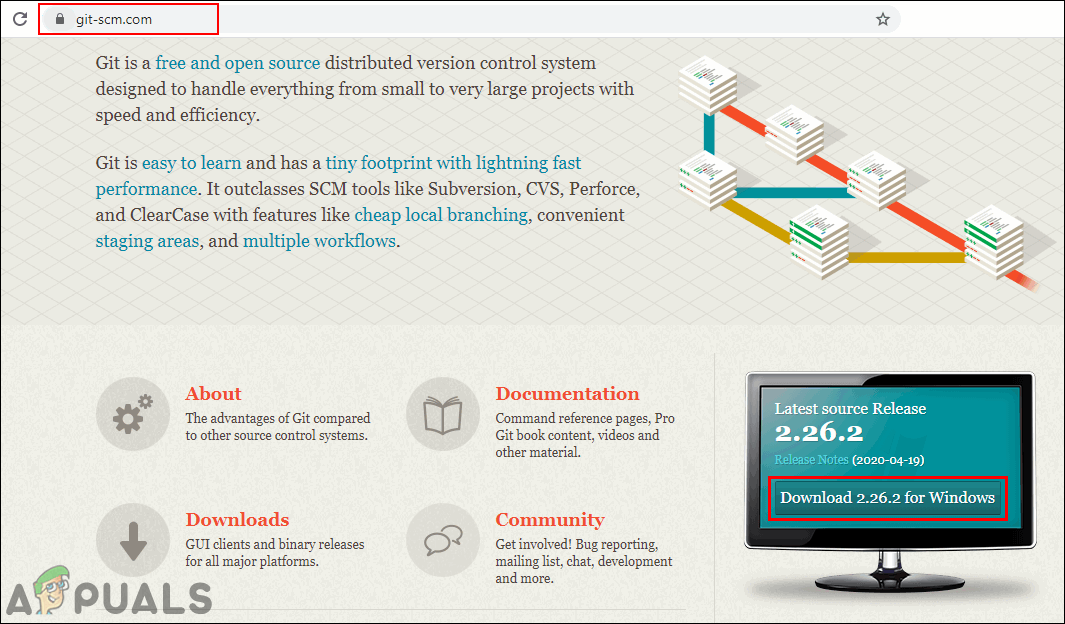 git-scm.com

Git is a free and open source distributed version control system designed to handle everything from small to very large projects with speed and efficiency.

Git is easy to learn and has a tiny footprint with lightning fast performance. It outclasses SCM tools like Subversion, CVS, Perforce, and ClearCase with features like cheap local branching, convenient staging areas, and multiple workflows.

About
The advantages of Git compared to other source control systems.

Documentation
Command reference pages, Pro Git book content, videos and other material.

Downloads
GUI clients and binary releases for all major platforms.

Community
Get involved! Bug reporting, mailing list, chat, development and more.

Latest source Release
2.26.2
Release Notes (2020-04-19)
Download 2.26.2 for Windows

APPUALS